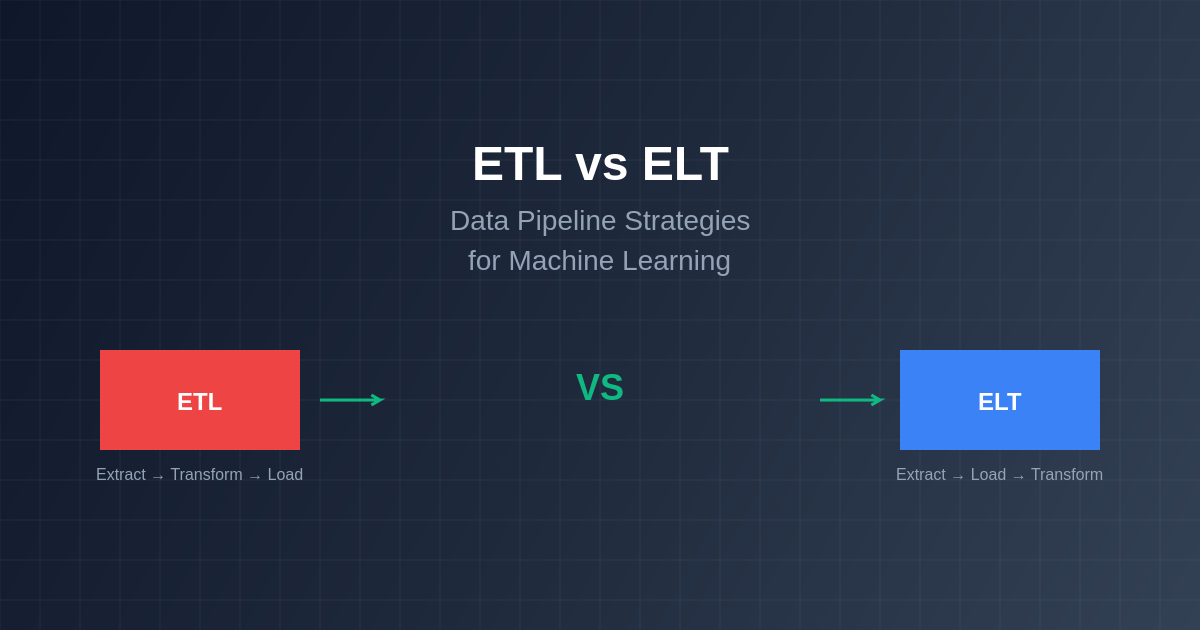 ETL vs ELT

Data Pipeline Strategies
for Machine Learning

ETL

VS

ELT

Extract → Transform → Load

Extract → Load → Transform